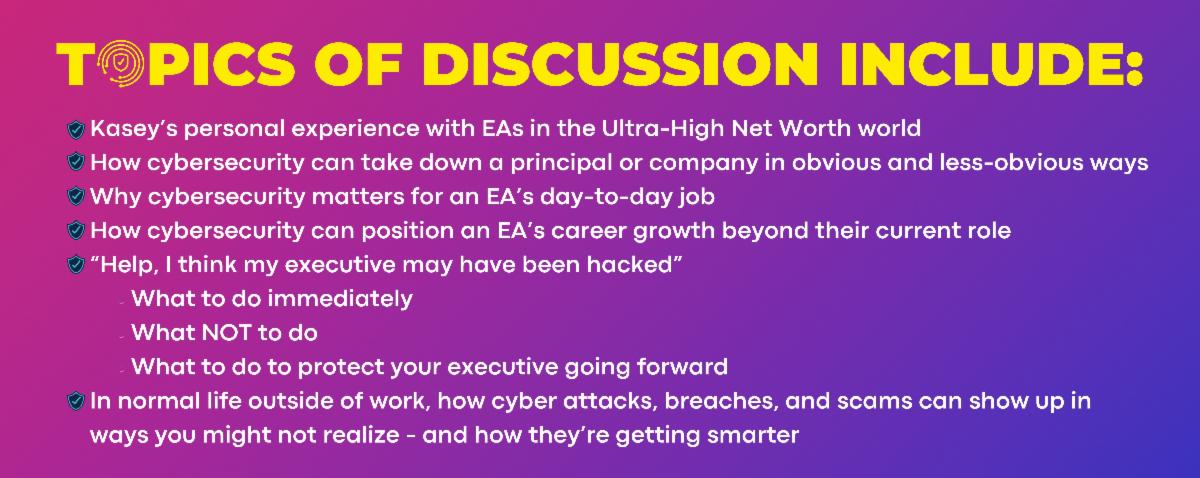 TOPICS OF DISCUSSION INCLUDE:

Kasey's personal experience with EAs in the Ultra-High Net Worth world
How cybersecurity can take down a principal or company in obvious and less-obvious ways
Why cybersecurity matters for an EA's day-to-day job
How cybersecurity can position an EA's career growth beyond their current role
"Help, I think my executive may have been hacked"
- What to do immediately
- What NOT to do
- What to do to protect your executive going forward
In normal life outside of work, how cyber attacks, breaches, and scams can show up in ways you might not realize - and how they're getting smarter